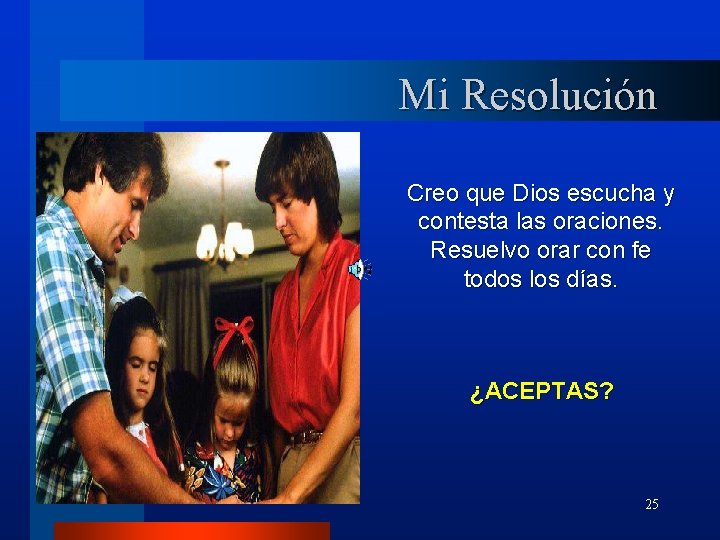 Mi Resolución

Creo que Dios escucha y contesta las oraciones. Resuelvo orar con fe todos los días.

¿ACEPTAS?

25